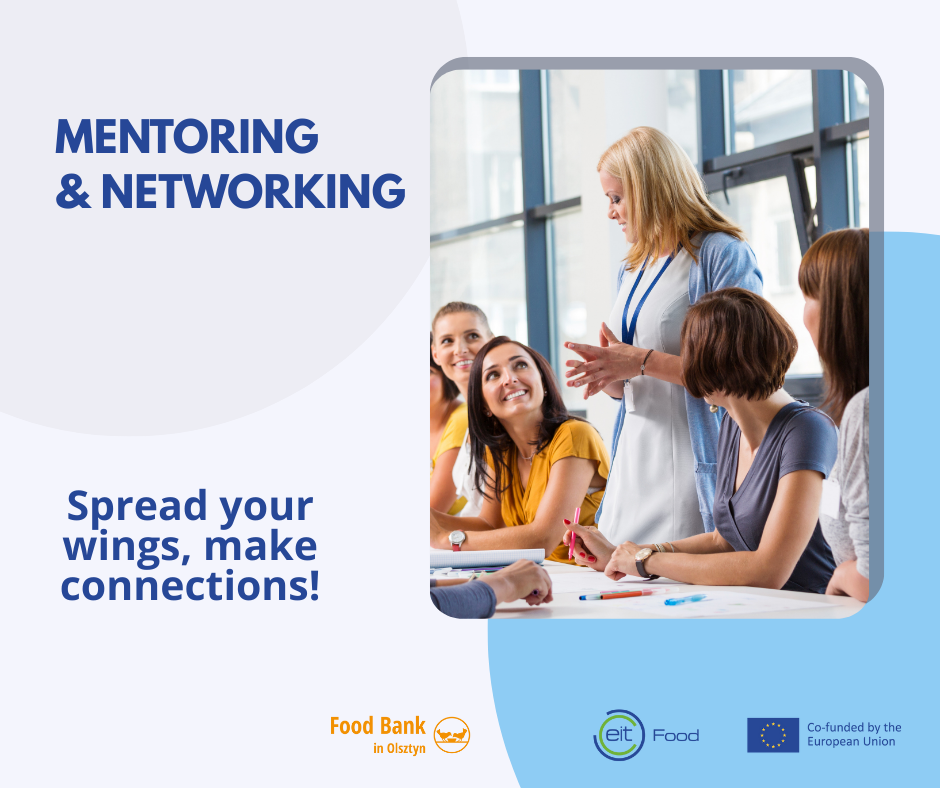 MENTORING & NETWORKING

Spread your wings, make connections!

Food Bank in Olsztyn

eit Food

Co-funded by the European Union